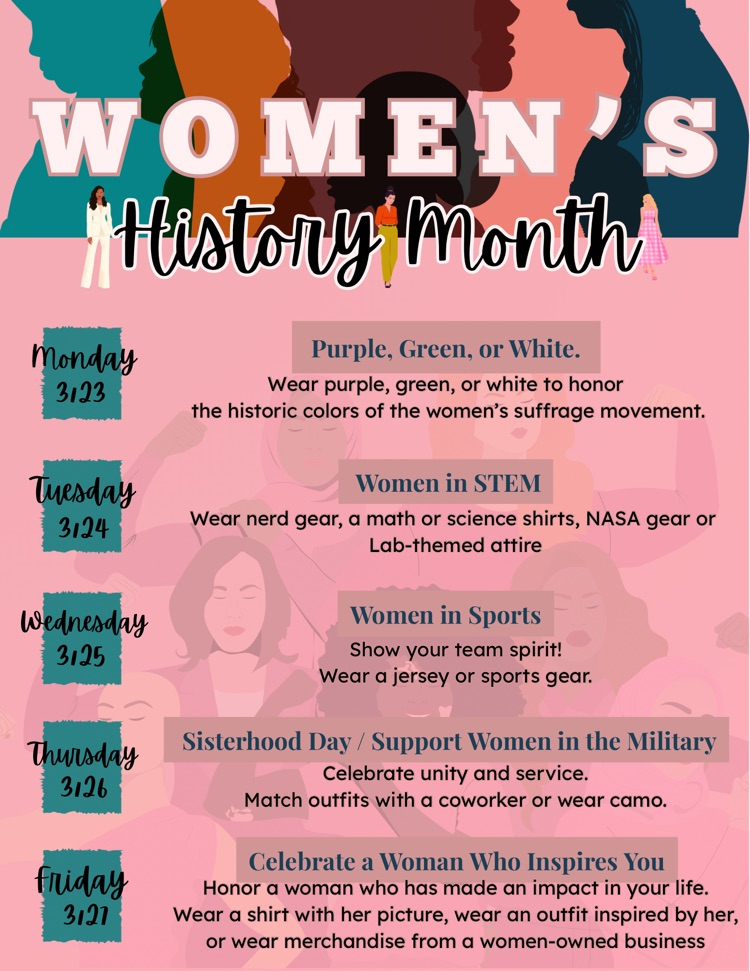 WOMEN'S
History Month

Monday
3/23

Purple, Green, or White.
Wear purple, green, or white to honor the historic colors of the women's suffrage movement.

Tuesday
3/24

Women in STEM
Wear nerd gear, a math or science shirts, NASA gear or Lab-themed attire

Wednesday
3/25

Women in Sports
Show your team spirit!
Wear a jersey or sports gear.

Thursday
3/26

Sisterhood Day / Support Women in the Military
Celebrate unity and service.
Match outfits with a coworker or wear camo.

Friday
3/27

Celebrate a Woman Who Inspires You
Honor a woman who has made an impact in your life.
Wear a shirt with her picture, wear an outfit inspired by her, or wear merchandise from a women-owned business